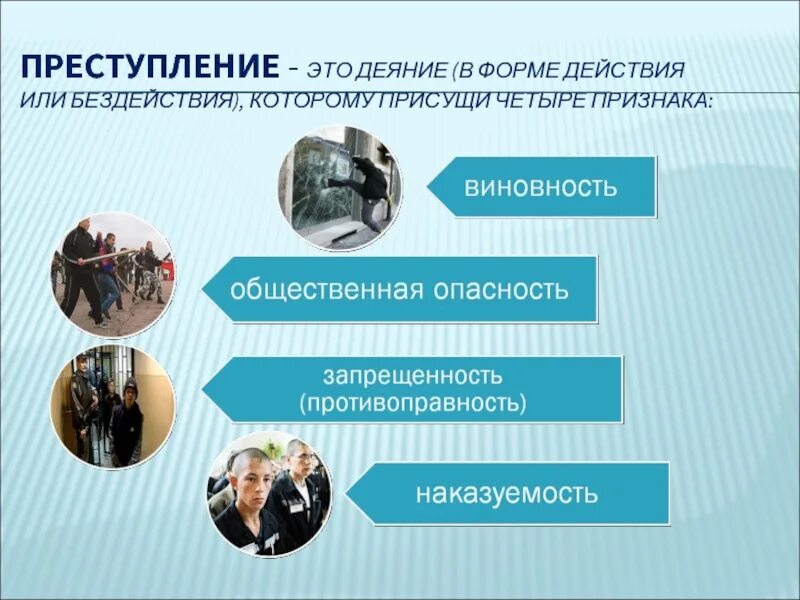 ПРЕСТУПЛЕНИЕ - ЭТО ДЕЯНИЕ (В ФОРМЕ ДЕЙСТВИЯ ИЛИ БЕЗДЕЙСТВИЯ), КОТОРОМУ ПРИСУЩИ ЧЕТЫРЕ ПРИЗНАКА:

виновность

общественная опасность

запрещенность (противоправность)

наказуемость